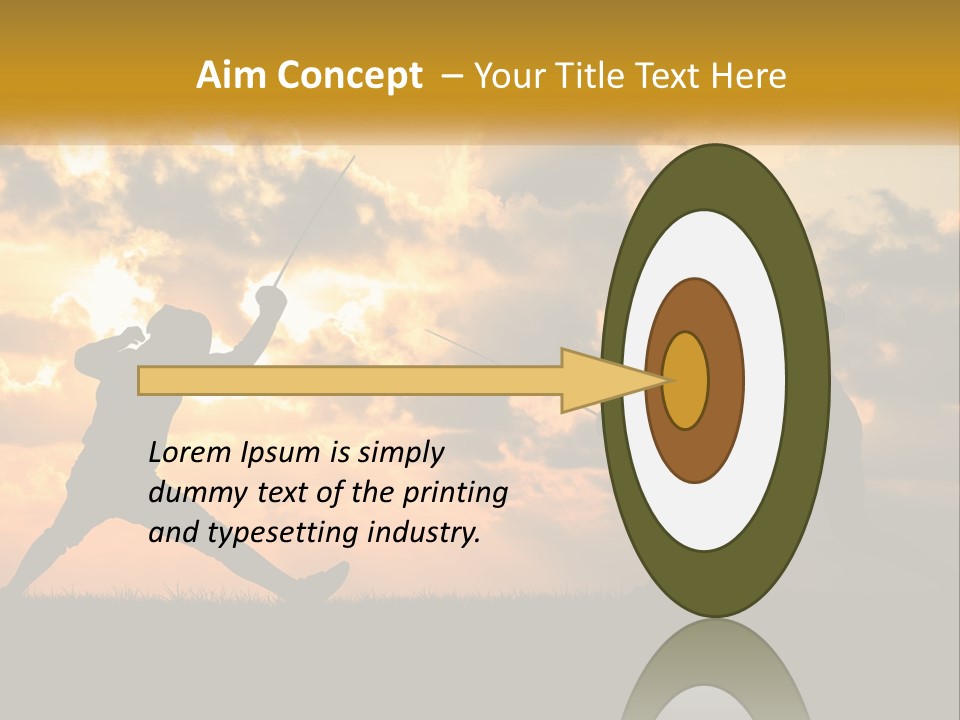 Aim Concept – Your Title Text Here

Lorem Ipsum is simply dummy text of the printing and typesetting industry.